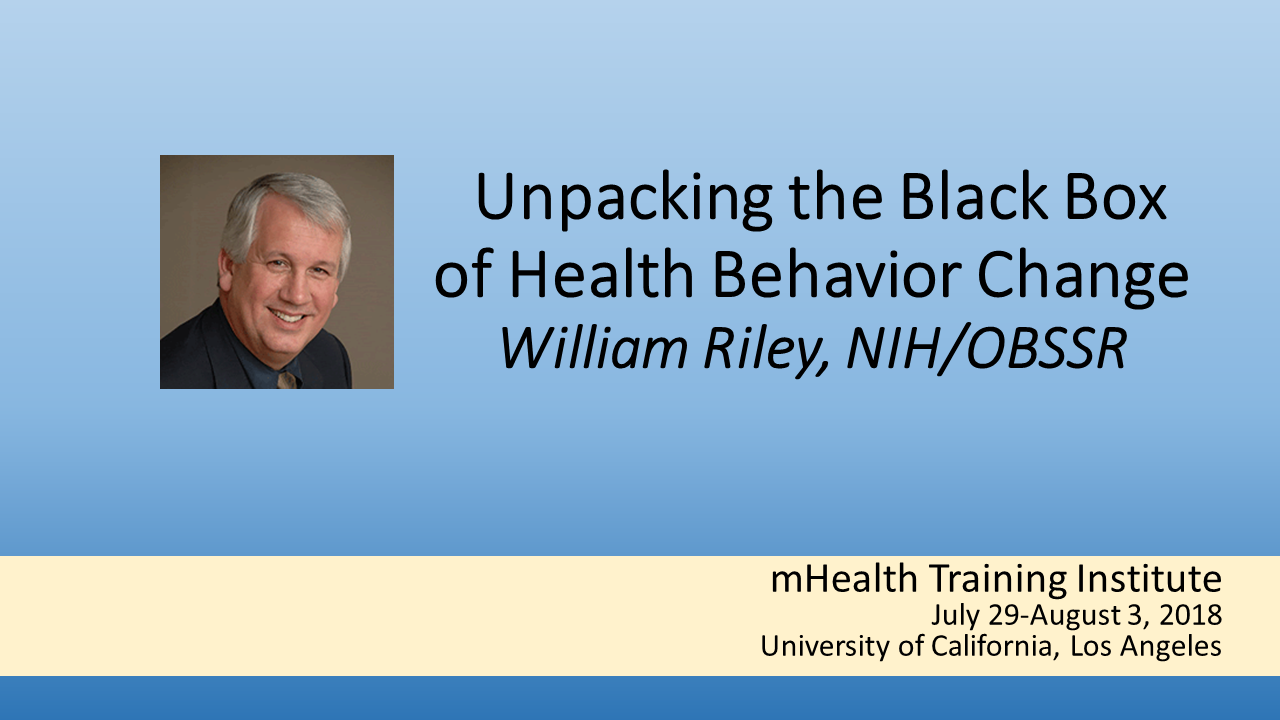 Unpacking the Black Box of Health Behavior Change
William Riley, NIH/OBSSR

mHealth Training Institute
July 29-August 3, 2018
University of California, Los Angeles